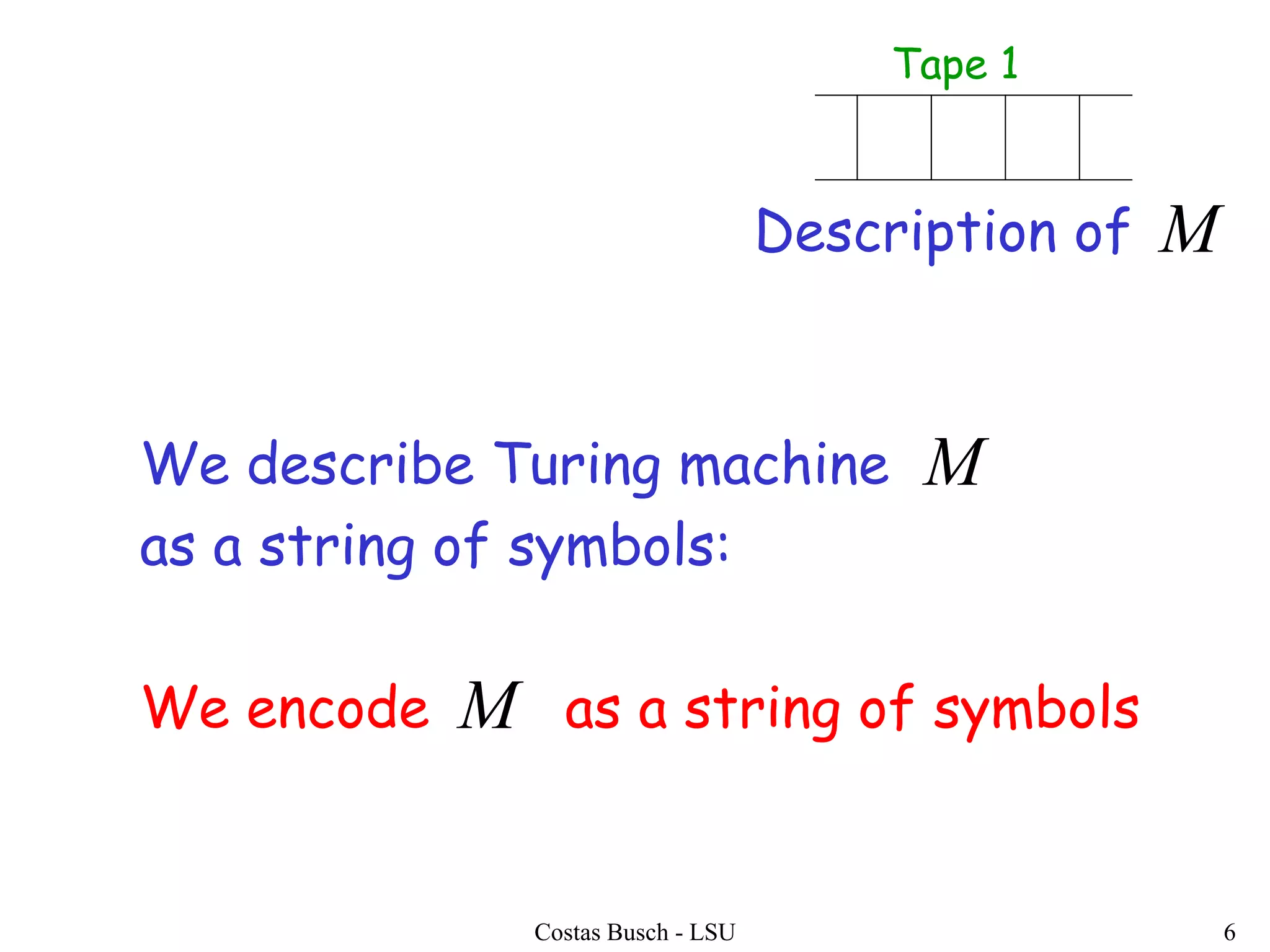 Tape 1

Description of $M$

We describe Turing machine $M$ as a string of symbols:

We encode $M$ as a string of symbols

Costas Busch - LSU

6